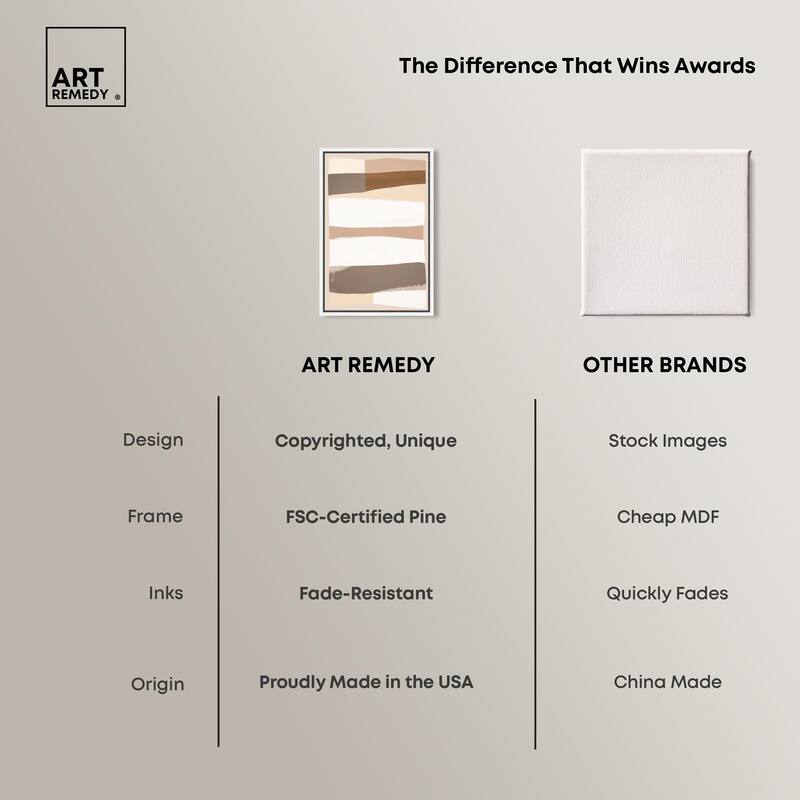 ART REMEDY ®

The Difference That Wins Awards

| | ART REMEDY | OTHER BRANDS |
|---|---|---|
| Design | Copyrighted, Unique | Stock Images |
| Frame | FSC-Certified Pine | Cheap MDF |
| Inks | Fade-Resistant | Quickly Fades |
| Origin | Proudly Made in the USA | China Made |